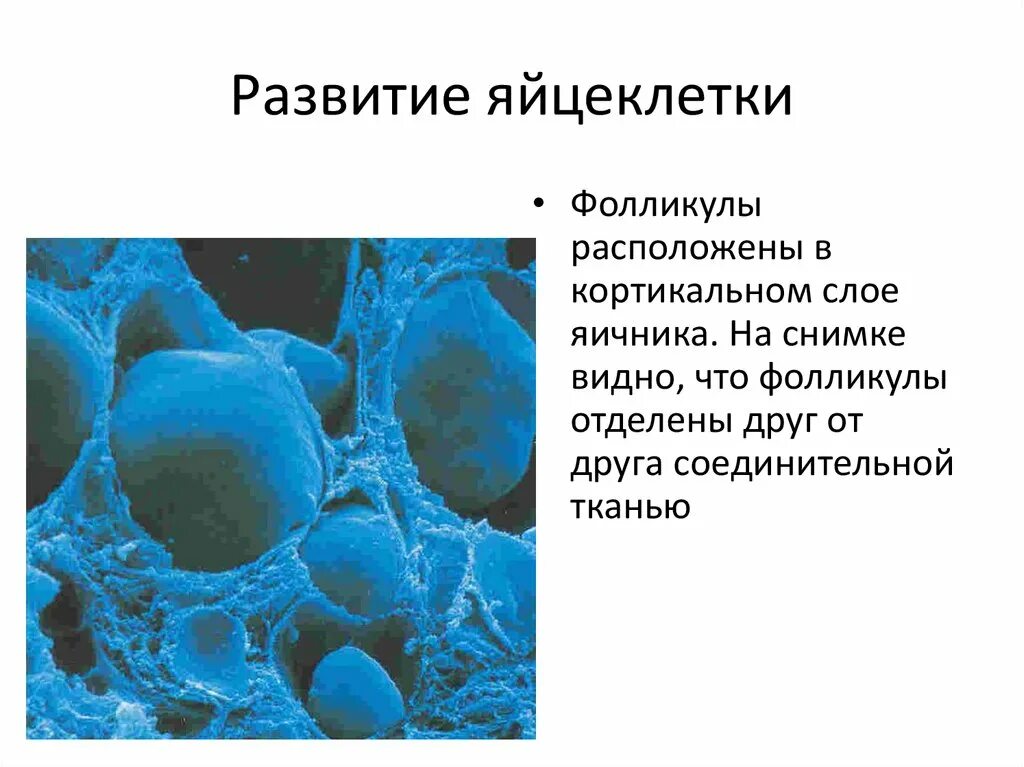 Развитие яйцеклетки

• Фолликулы расположены в кортикальном слое яичника. На снимке видно, что фолликулы отделены друг от друга соединительной тканью